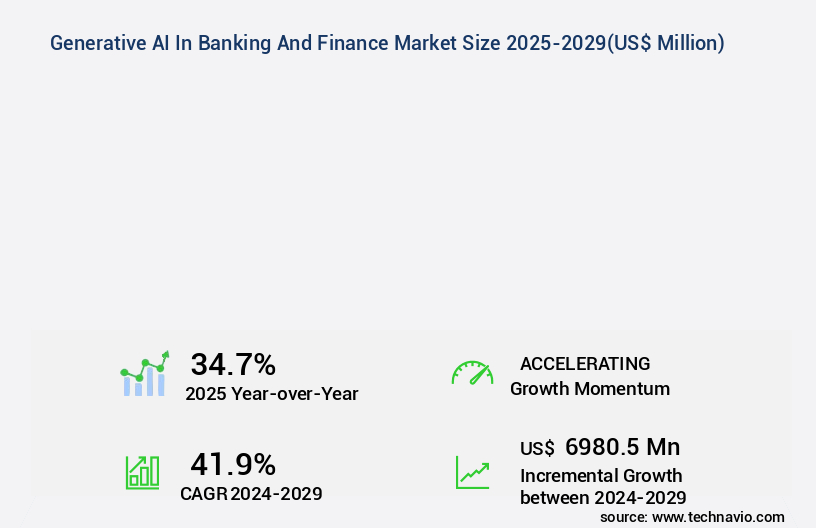 Generative AI In Banking And Finance Market Size 2025-2029(US$ Million)

34.7%
2025 Year-over-Year

ACCELERATING
Growth Momentum

41.9%
CAGR 2024-2029

US$ 6980.5 Mn
Incremental Growth between 2024-2029

source: www.technavio.com